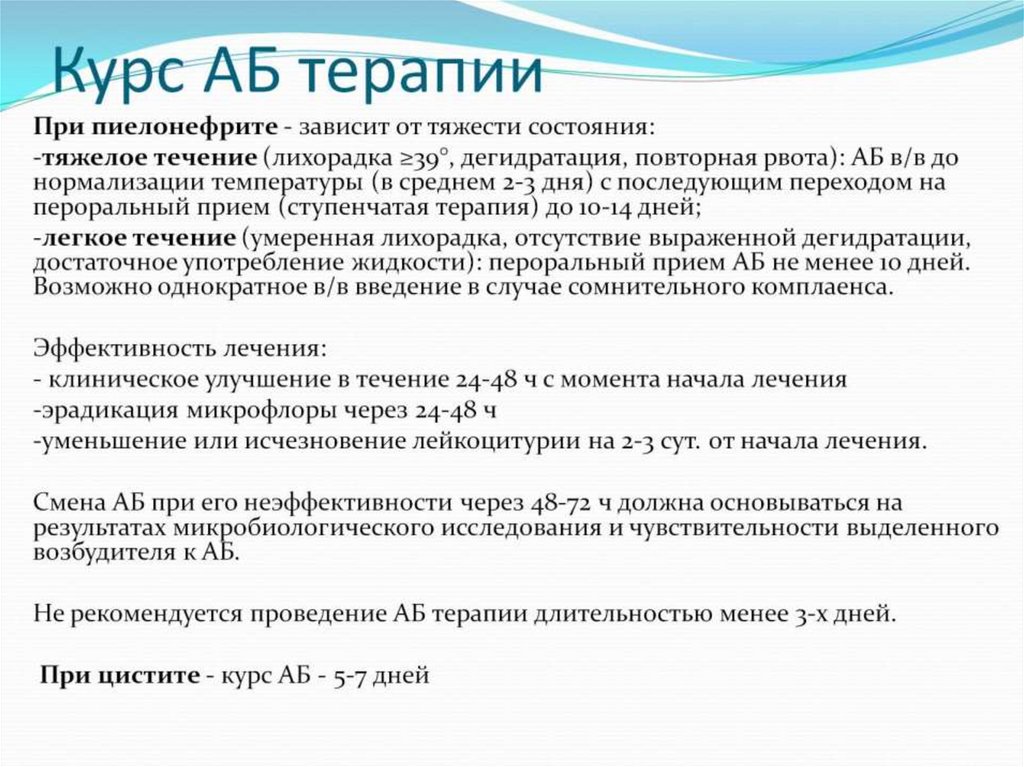 Курс АБ терапии

При пиелонефрите - зависит от тяжести состояния:

-тяжелое течение (лихорадка ≥39°, дегидратация, повторная рвота): АБ в/в до нормализации температуры (в среднем 2-3 дня) с последующим переходом на пероральный прием (ступенчатая терапия) до 10-14 дней;

-легкое течение (умеренная лихорадка, отсутствие выраженной дегидратации, достаточное употребление жидкости): пероральный прием АБ не менее 10 дней. Возможно однократное в/в введение в случае сомнительного комплаенса.

Эффективность лечения:

- клиническое улучшение в течение 24-48 ч с момента начала лечения

-эрадикация микрофлоры через 24-48 ч

-уменьшение или исчезновение лейкоцитурии на 2-3 сут. от начала лечения.

Смена АБ при его неэффективности через 48-72 ч должна основываться на результатах микробиологического исследования и чувствительности выделенного возбудителя к АБ.

Не рекомендуется проведение АБ терапии длительностью менее 3-х дней.

При цистите - курс АБ - 5-7 дней